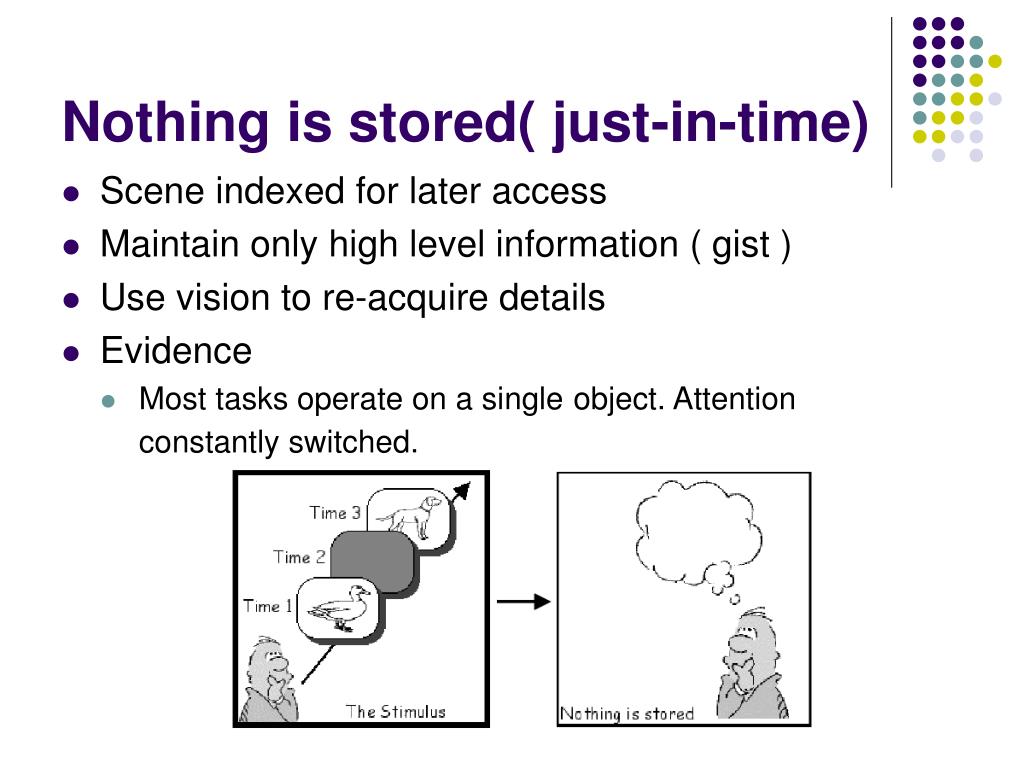 Nothing is stored( just-in-time)

- Scene indexed for later access
- Maintain only high level information ( gist )
- Use vision to re-acquire details
- Evidence
  - Most tasks operate on a single object. Attention constantly switched.

Time 3
Time 2
Time 1
The Stimulus

Nothing is stored